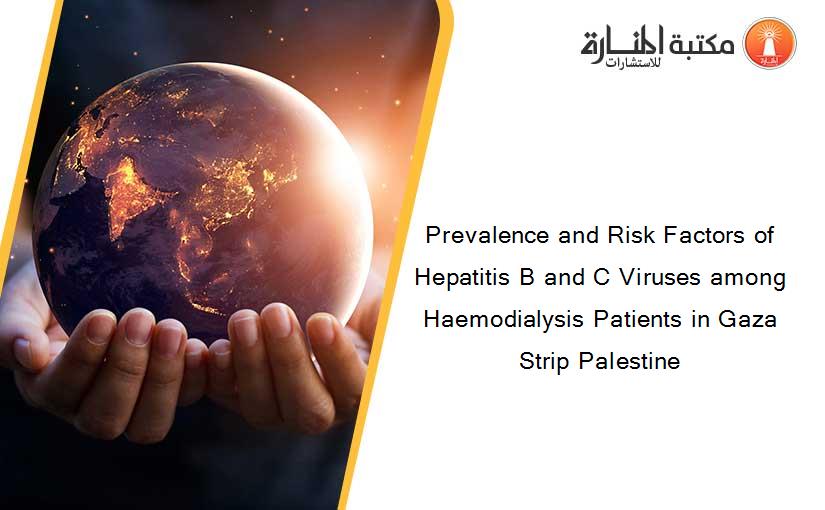 مكتبة المنارة للاستشارات

Prevalence and Risk Factors of Hepatitis B and C Viruses among Haemodialysis Patients in Gaza Strip Palestine